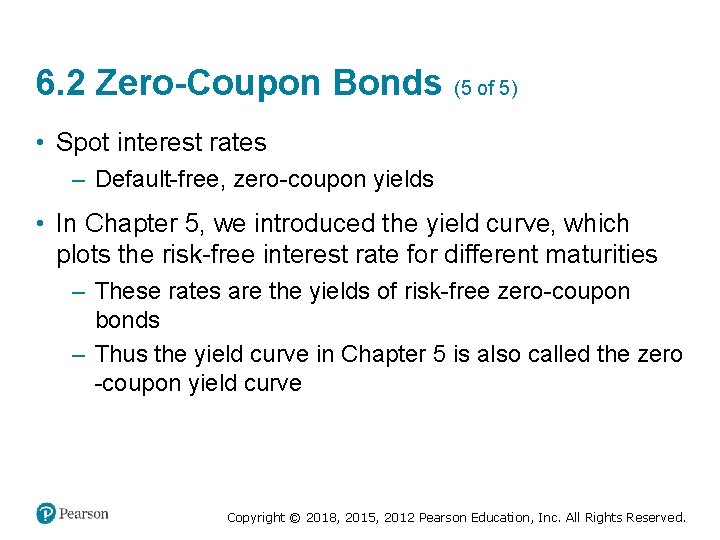 6.2 Zero-Coupon Bonds (5 of 5)

• Spot interest rates

– Default-free, zero-coupon yields

• In Chapter 5, we introduced the yield curve, which plots the risk-free interest rate for different maturities

– These rates are the yields of risk-free zero-coupon bonds

– Thus the yield curve in Chapter 5 is also called the zero -coupon yield curve

Pearson

Copyright © 2018, 2015, 2012 Pearson Education, Inc. All Rights Reserved.